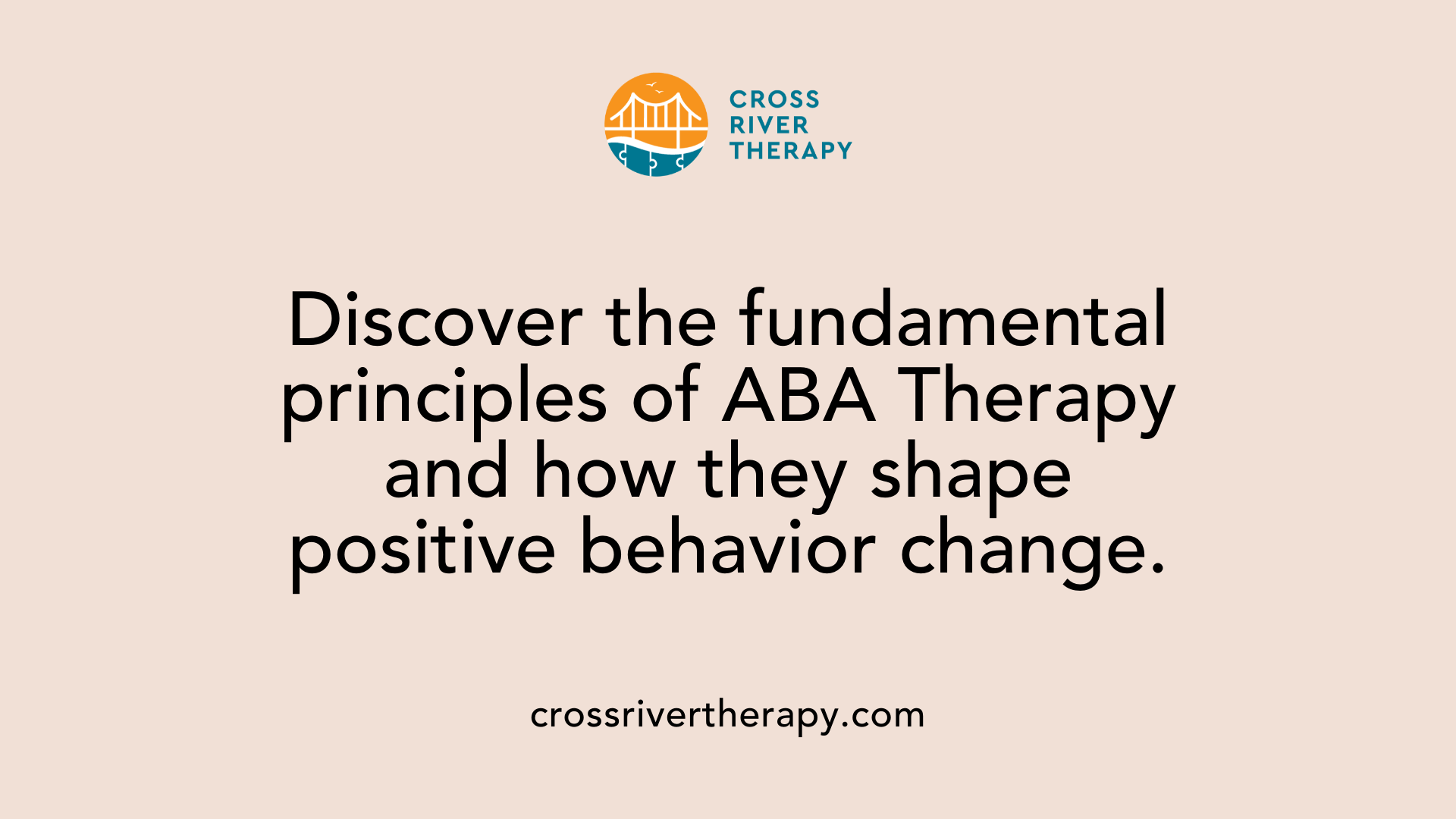 CROSS
RIVER
THERAPY

Discover the fundamental principles of ABA Therapy and how they shape positive behavior change.

crossrivertherapy.com